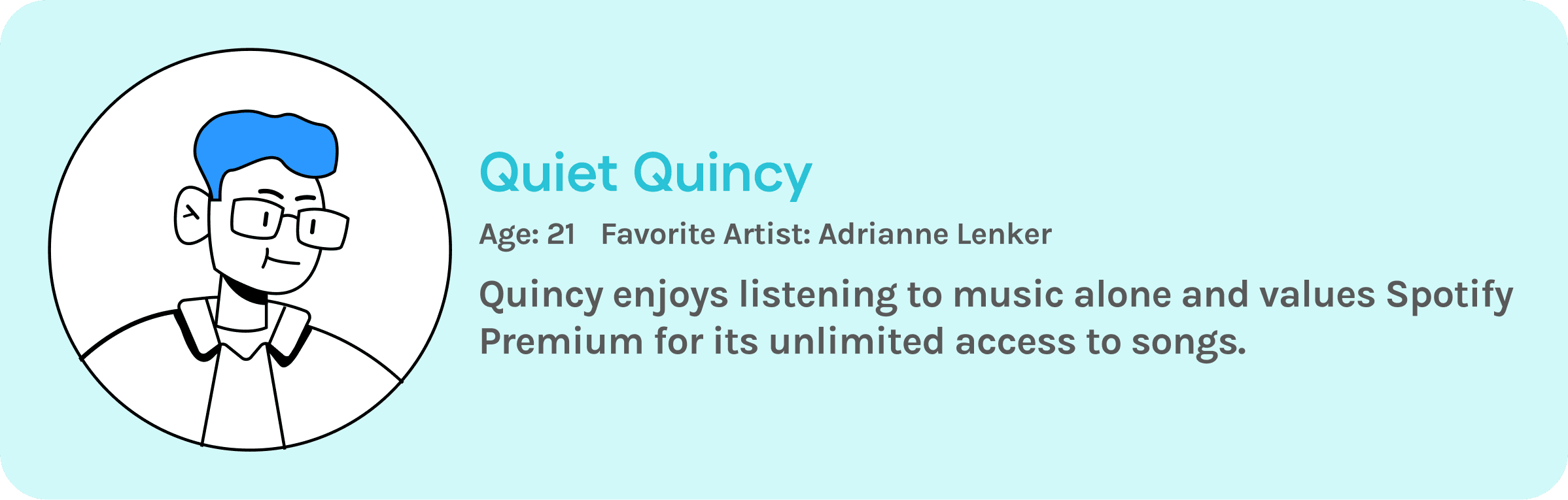 Quiet Quincy

Age: 21 Favorite Artist: Adrianne Lenker

Quincy enjoys listening to music alone and values Spotify Premium for its unlimited access to songs.